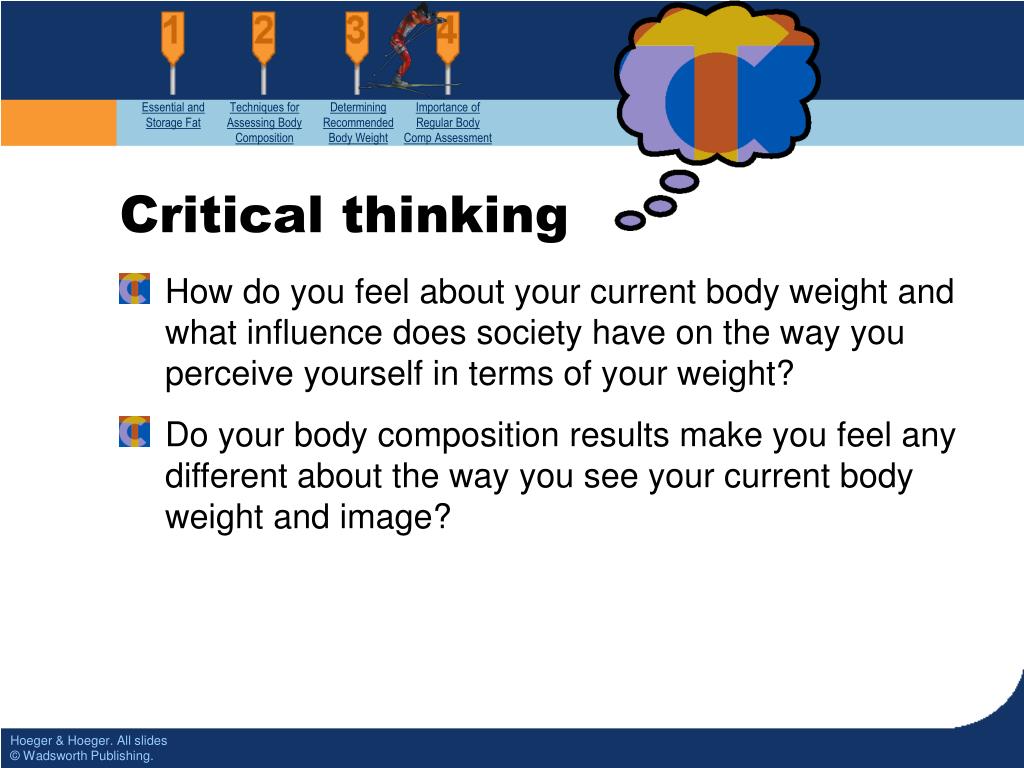 1 2 3 4

Essential and Storage Fat

Techniques for Assessing Body Composition

Determining Recommended Body Weight

Importance of Regular Body Comp Assessment

Critical thinking

How do you feel about your current body weight and what influence does society have on the way you perceive yourself in terms of your weight?

Do your body composition results make you feel any different about the way you see your current body weight and image?

Hoeger & Hoeger. All slides © Wadsworth Publishing.